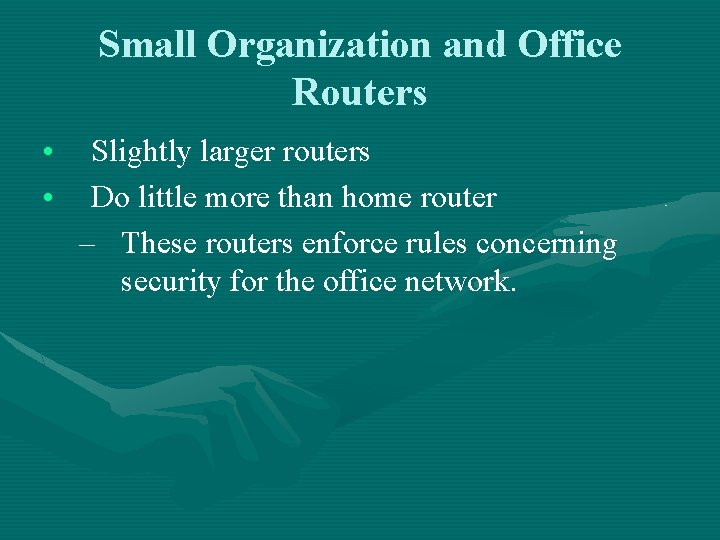 Small Organization and Office Routers

• Slightly larger routers
• Do little more than home router
– These routers enforce rules concerning security for the office network.